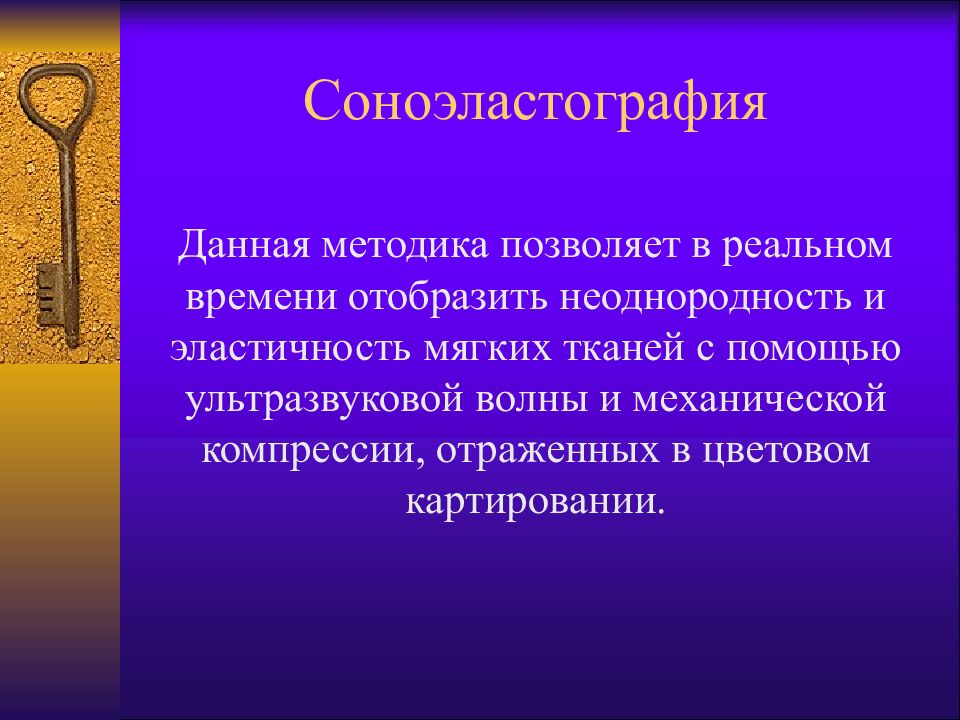 Соноэластография

Данная методика позволяет в реальном времени отобразить неоднородность и эластичность мягких тканей с помощью ультразвуковой волны и механической компрессии, отраженных в цветовом картировании.